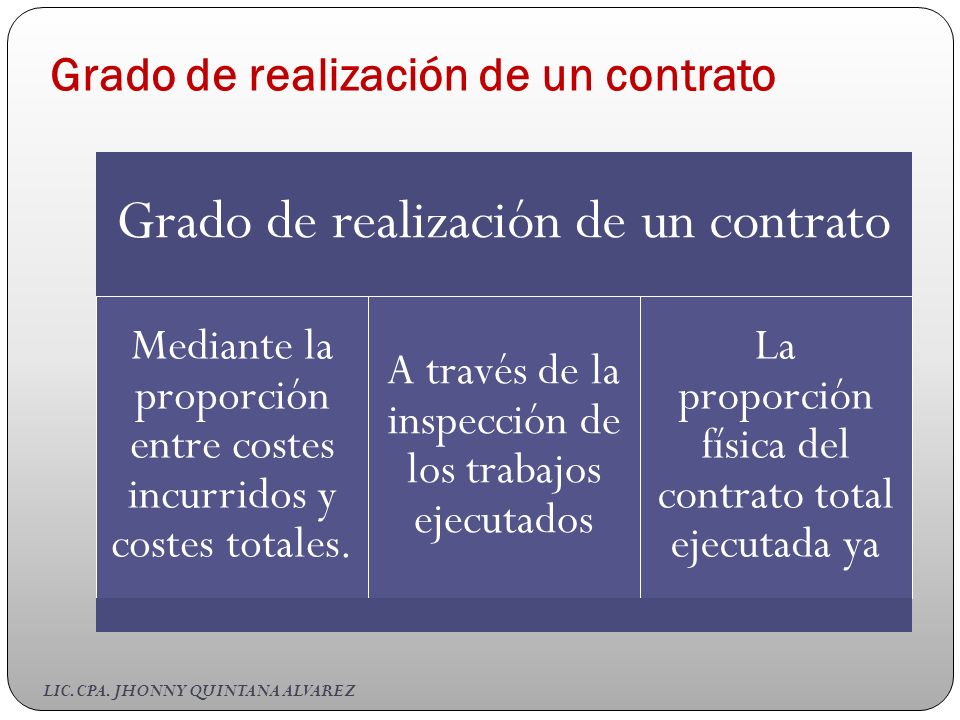 Grado de realización de un contrato

Grado de realización de un contrato

Mediante la proporción entre costes incurridos y costes totales.

A través de la inspección de los trabajos ejecutados

La proporción física del contrato total ejecutada ya

LIC. CPA. JHONNY QUINTANA ALVAREZ